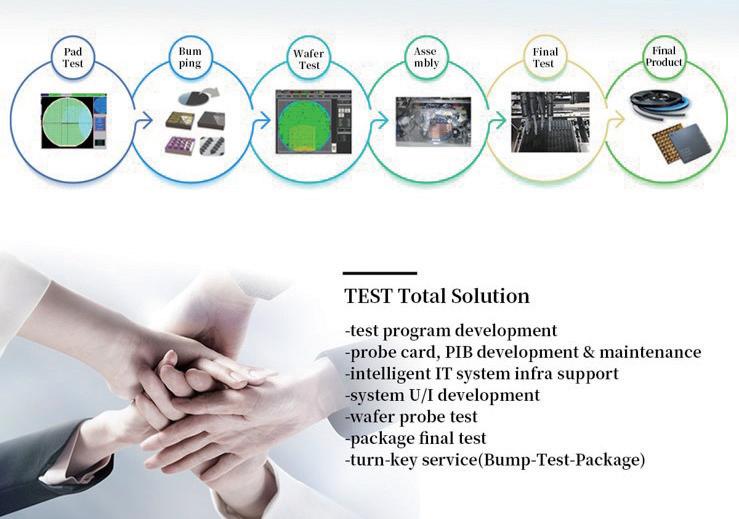 Pad Test

Bum ping

Wafer Test

Asse mbly

Final Test

Final Product

TEST Total Solution

-test program development
-probe card, PIB development & maintenance
-intelligent IT system infra support
-system U/I development
-wafer probe test
-package final test
-turn-key service(Bump-Test-Package)